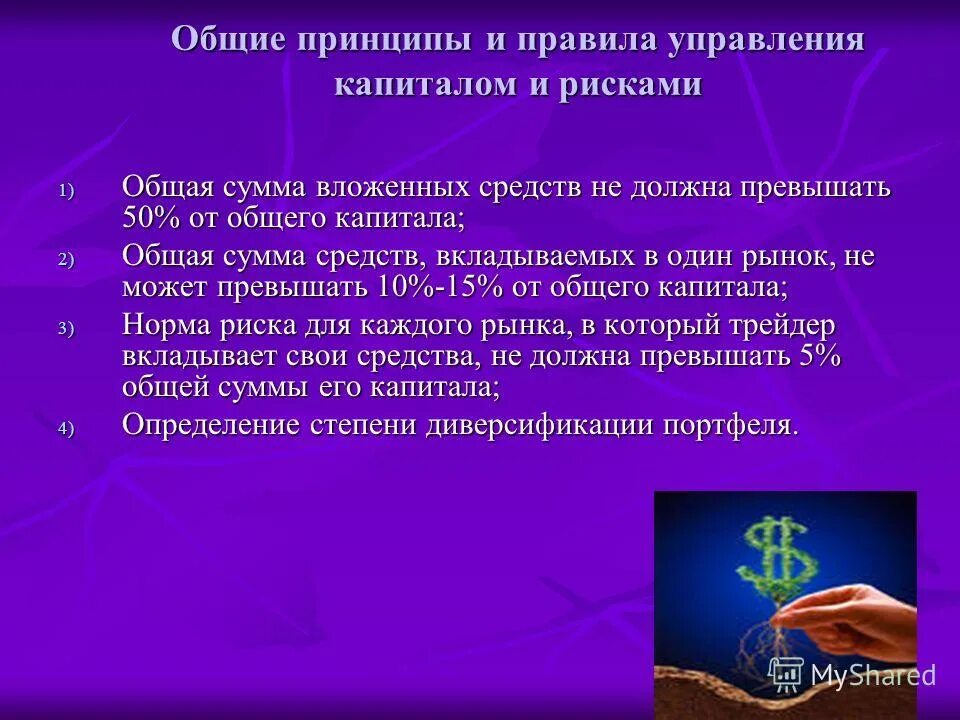 Общие принципы и правила управления капиталом и рисками

1) Общая сумма вложенных средств не должна превышать 50% от общего капитала;
2) Общая сумма средств, вкладываемых в один рынок, не может превышать 10%-15% от общего капитала;
3) Норма риска для каждого рынка, в который трейдер вкладывает свои средства, не должна превышать 5% общей суммы его капитала;
4) Определение степени диверсификации портфеля.

MyShared